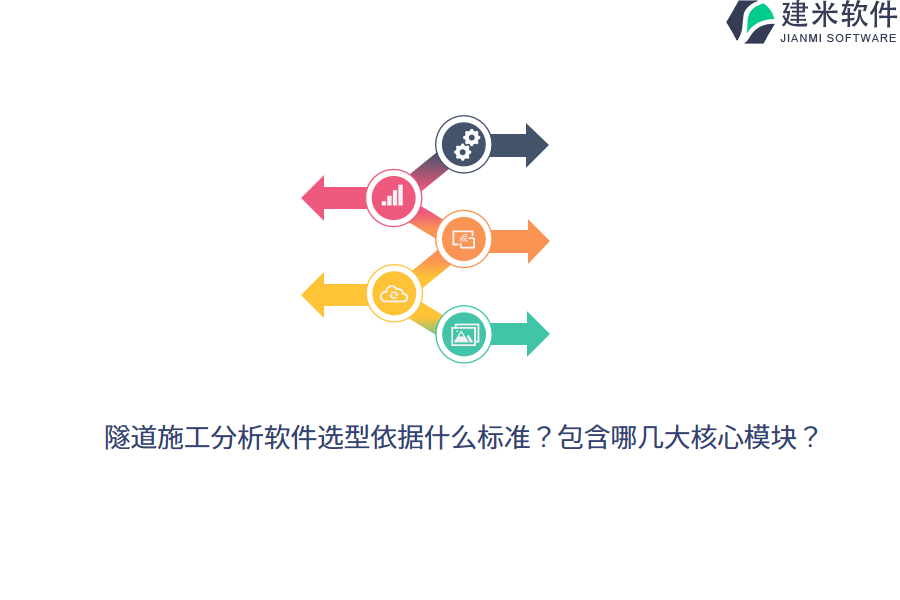 建米软件
JIANMI SOFTWARE

隧道施工分析软件选型依据什么标准？包含哪几大核心模块？